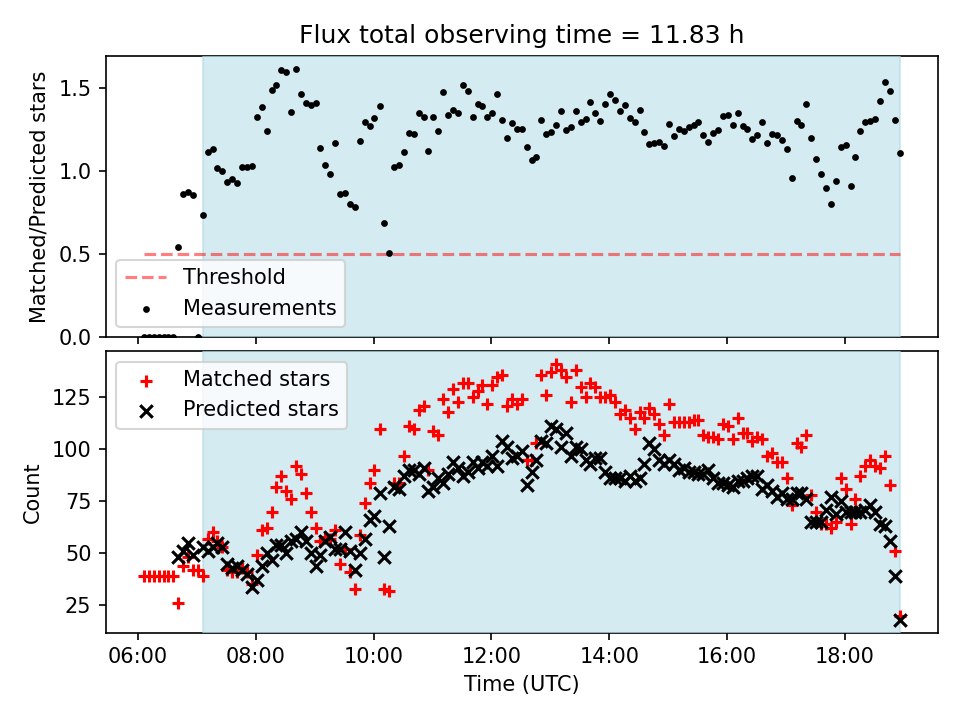 Flux total observing time = 11.83 h

Matched/Predicted stars

1.5
1.0
0.5
0.0

Threshold
Measurements

Matched stars
Predicted stars

Count

125
100
75
50
25

06:00
08:00
10:00
12:00
14:00
16:00
18:00

Time (UTC)